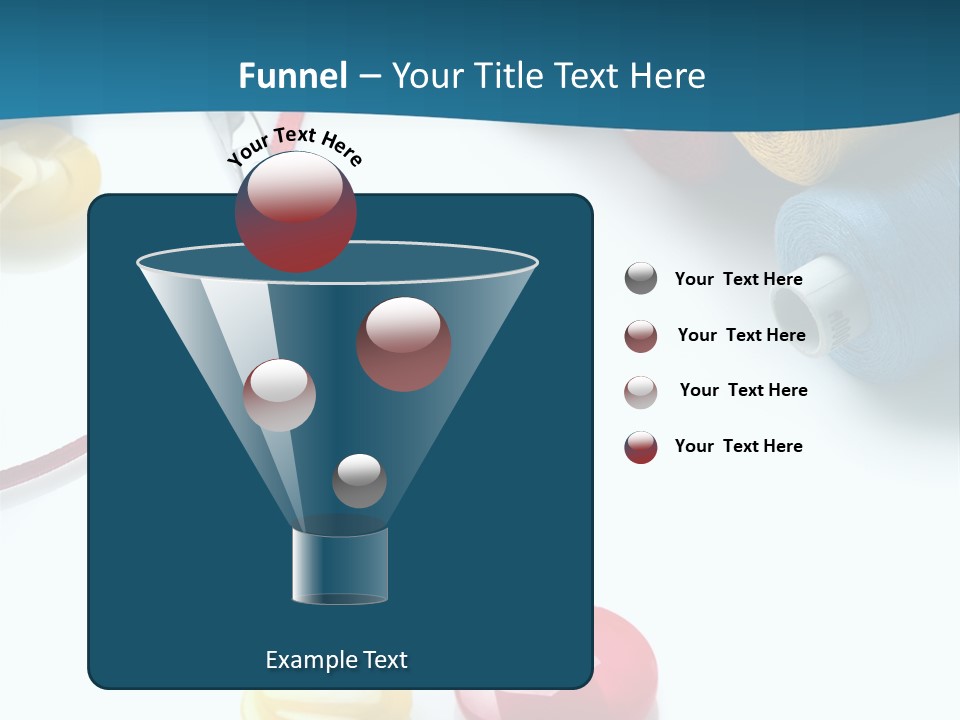 Funnel – Your Title Text Here

Your Text Here

Your Text Here

Your Text Here

Your Text Here

Your Text Here

Example Text